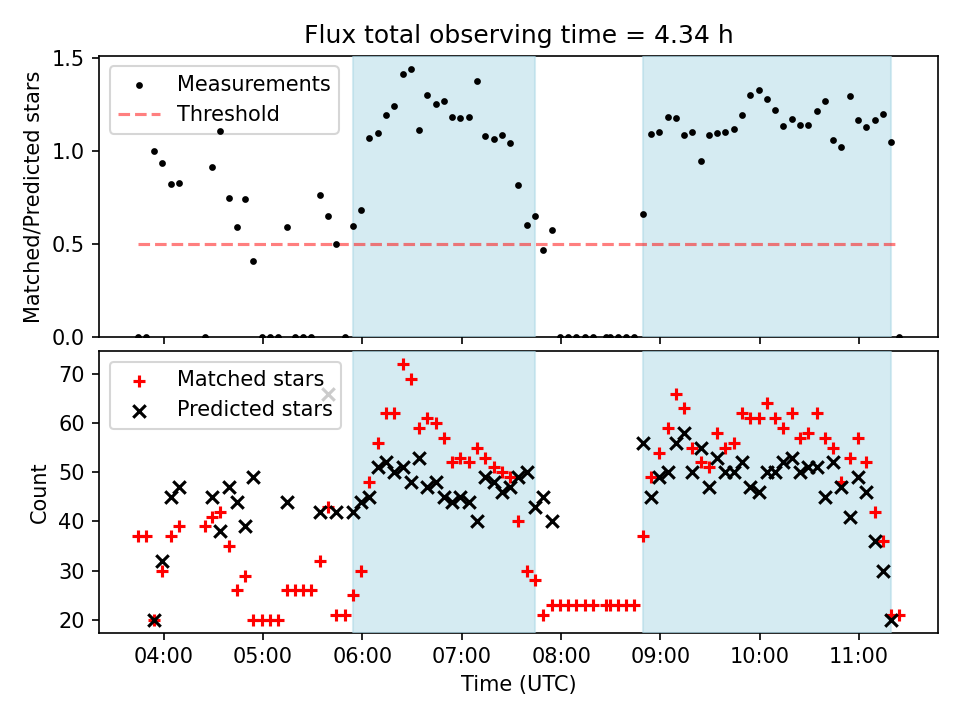 Flux total observing time = 4.34 h

Measurements
Threshold

Matched/Predicted stars

1.5
1.0
0.5
0.0

Matched stars
Predicted stars

Count

70
60
50
40
30
20

04:00 05:00 06:00 07:00 08:00 09:00 10:00 11:00

Time (UTC)